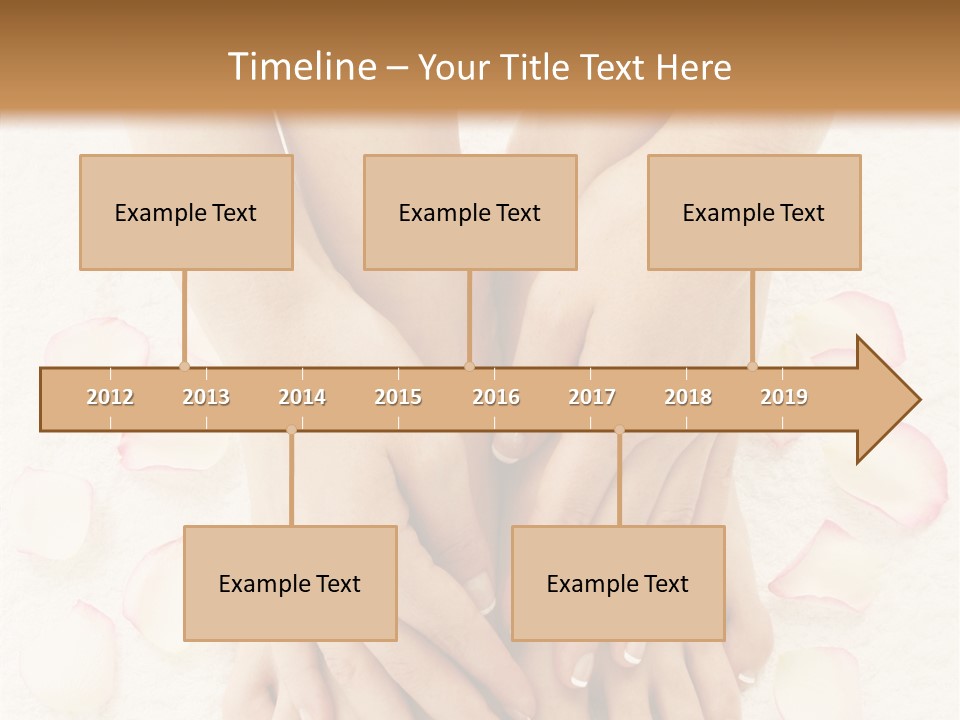 Timeline – Your Title Text Here

Example Text

Example Text

Example Text

2012 2013 2014 2015 2016 2017 2018 2019

Example Text

Example Text